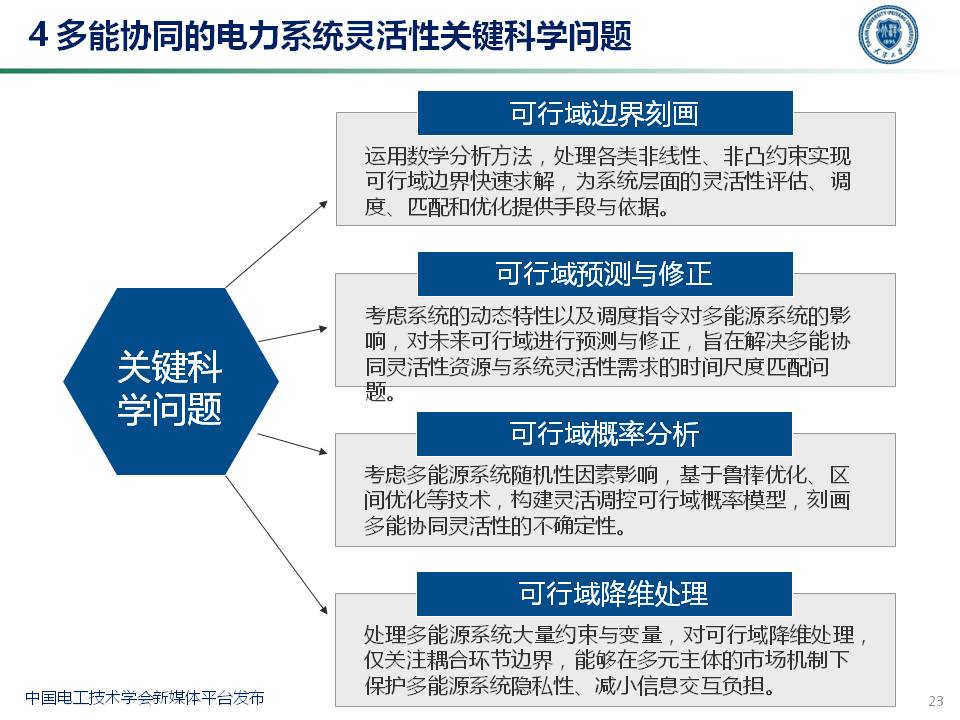 4 多能协同的电力系统灵活性关键科学问题

关键科学问题

可行域边界刻画

运用数学分析方法，处理各类非线性、非凸约束实现可行域边界快速求解，为系统层面的灵活性评估、调度、匹配和优化提供手段与依据。

可行域预测与修正

考虑系统的动态特性以及调度指令对多能源系统的影响，对未来可行域进行预测与修正，旨在解决多能协同灵活性资源与系统灵活性需求的时间尺度匹配问题。

可行域概率分析

考虑多能源系统随机性因素影响，基于鲁棒优化、区间优化等技术，构建灵活调控可行域概率模型，刻画多能协同灵活性的不确定性。

可行域降维处理

处理多能源系统大量约束与变量，对可行域降维处理，仅关注耦合环节边界，能够在多元主体的市场机制下保护多能源系统隐私性、减小信息交互负担。

中国电工技术学会新媒体平台发布

23